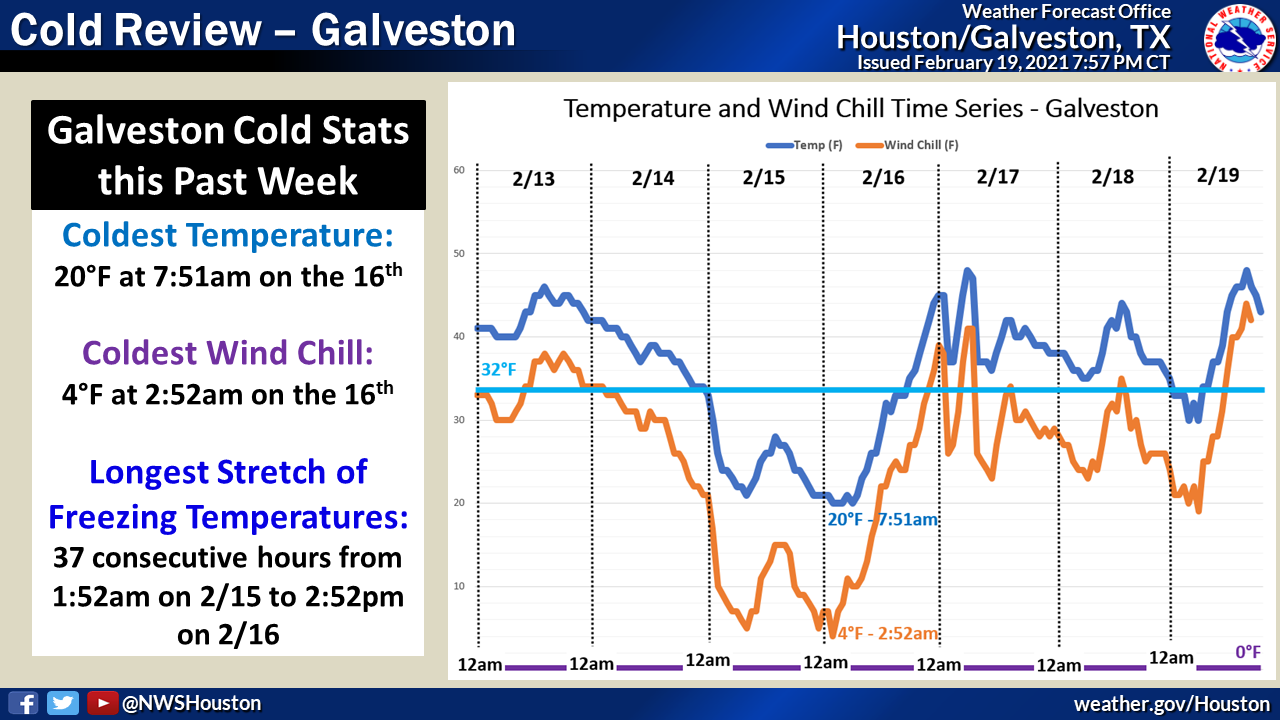 Cold Review – Galveston

Weather Forecast Office
Houston/Galveston, TX
Issued February 19, 2021 7:57 PM CT

NATIONAL WEATHER SERVICE

Galveston Cold Stats this Past Week

Coldest Temperature:
20°F at 7:51am on the 16th

Coldest Wind Chill:
4°F at 2:52am on the 16th

Longest Stretch of Freezing Temperatures:
37 consecutive hours from 1:52am on 2/15 to 2:52pm on 2/16

Temperature and Wind Chill Time Series - Galveston

Temp (F) Wind Chill (F)

60
50
40
30
20
10

2/13 2/14 2/15 2/16 2/17 2/18 2/19

32°F

20°F - 7:51am

4°F - 2:52am

0°F

12am 12am 12am 12am 12am 12am 12am

@NWSHouston

weather.gov/Houston